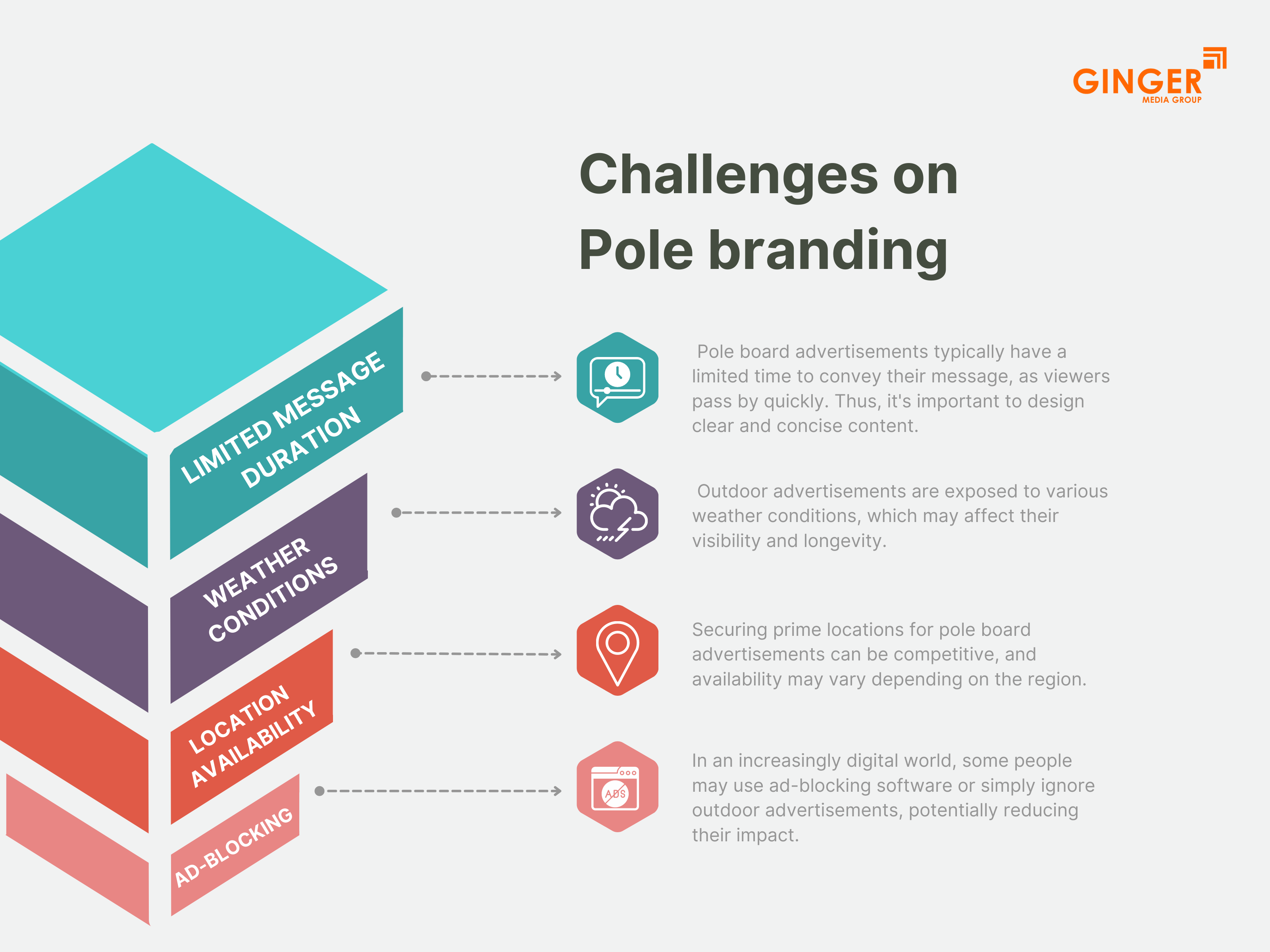 GINGER
MEDIA GROUP

Challenges on Pole branding

LIMITED MESSAGE DURATION

Pole board advertisements typically have a limited time to convey their message, as viewers pass by quickly. Thus, it's important to design clear and concise content.

WEATHER CONDITIONS

Outdoor advertisements are exposed to various weather conditions, which may affect their visibility and longevity.

LOCATION AVAILABILITY

Securing prime locations for pole board advertisements can be competitive, and availability may vary depending on the region.

AD-BLOCKING

ADS

In an increasingly digital world, some people may use ad-blocking software or simply ignore outdoor advertisements, potentially reducing their impact.